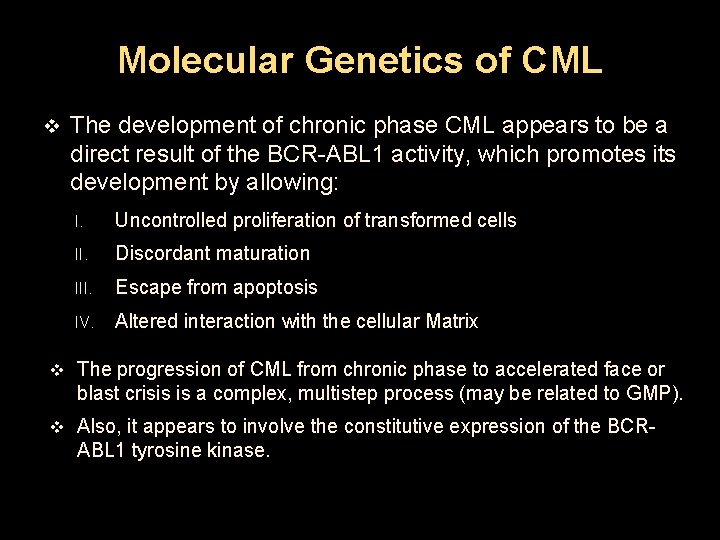 Molecular Genetics of CML

❖ The development of chronic phase CML appears to be a direct result of the BCR-ABL1 activity, which promotes its development by allowing:

I. Uncontrolled proliferation of transformed cells

II. Discordant maturation

III. Escape from apoptosis

IV. Altered interaction with the cellular Matrix

❖ The progression of CML from chronic phase to accelerated face or blast crisis is a complex, multistep process (may be related to GMP).

❖ Also, it appears to involve the constitutive expression of the BCR-ABL1 tyrosine kinase.